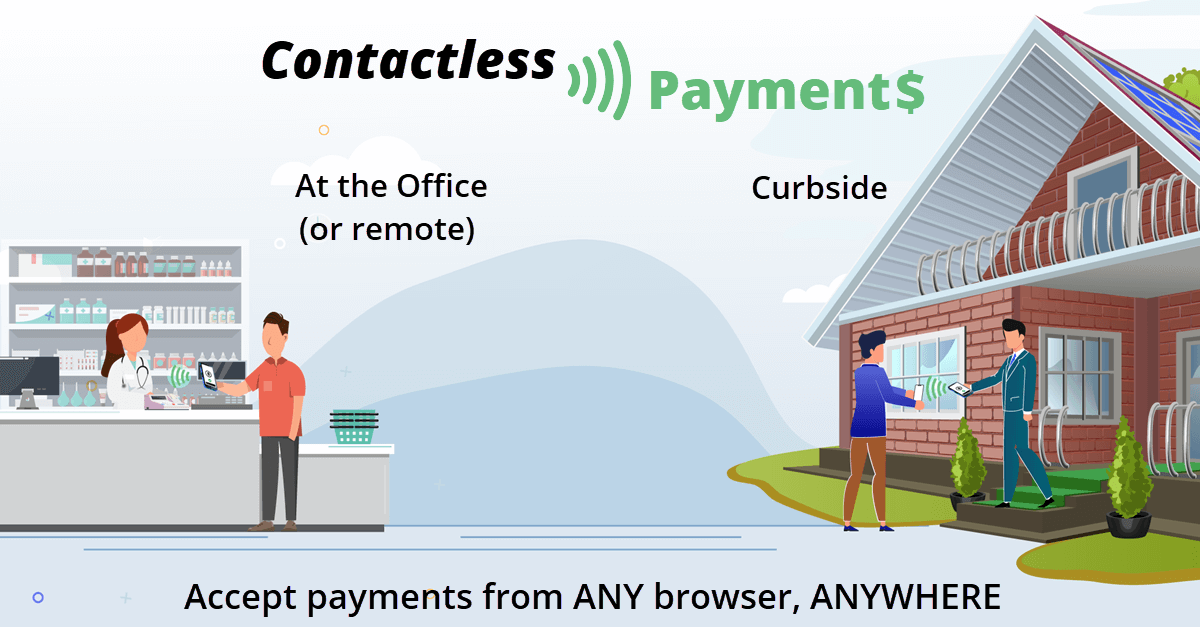 Contactless Payment$

At the Office (or remote)

Curbside

Accept payments from ANY browser, ANYWHERE